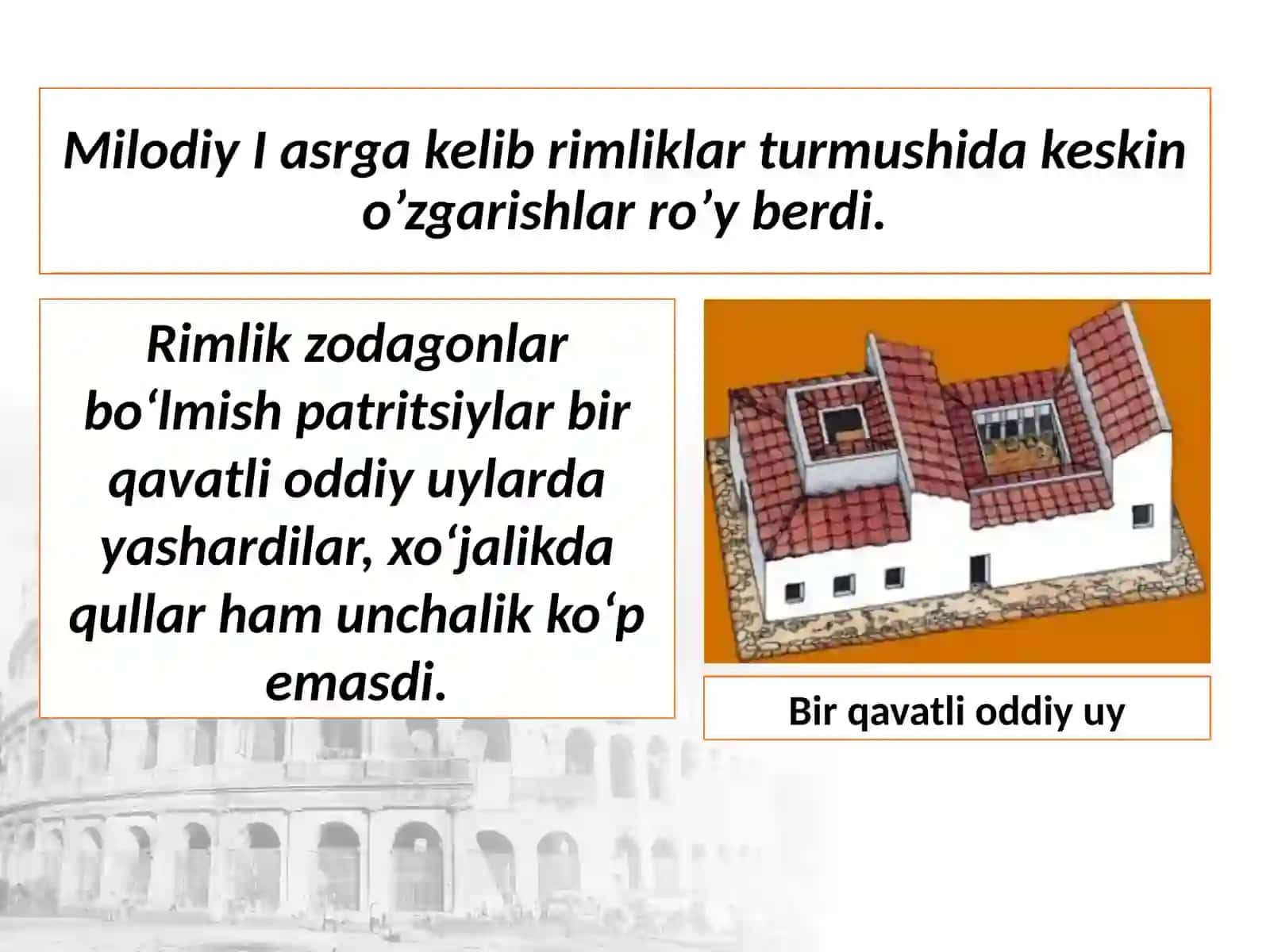 Milodiy I asrga kelib rimliklar turmushida keskin o’zgarishlar ro’y berdi.

Rimlik zodagonlar bo‘lmish patritsiylar bir qavatli oddiy uylarda yashardilar, xo‘jalikda qullar ham unchalik ko‘p emasdi.

Bir qavatli oddiy uy